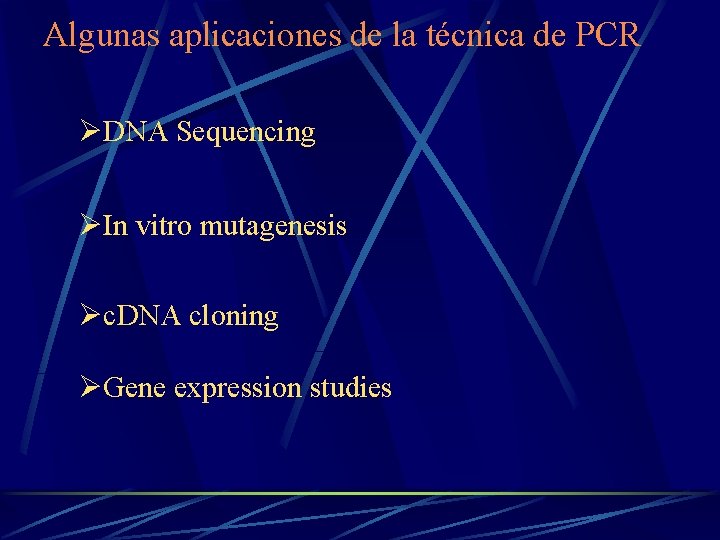 Algunas aplicaciones de la técnica de PCR

➢DNA Sequencing

➢In vitro mutagenesis

➢cDNA cloning

➢Gene expression studies